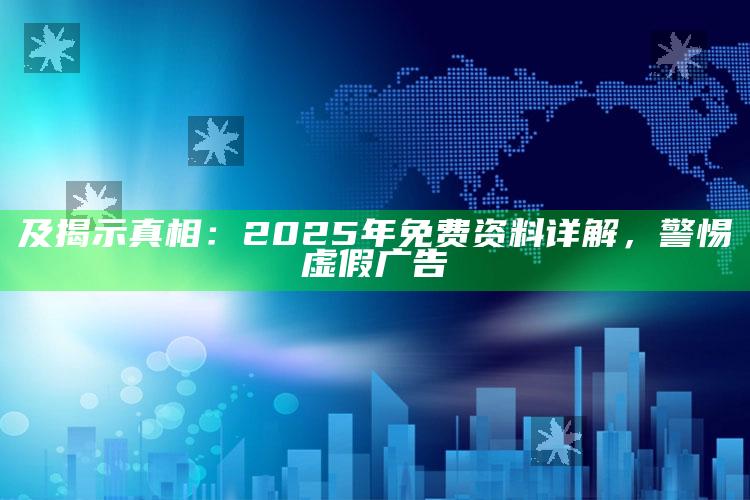 及揭示真相：2025年免费资料详解，警惕虚假广告